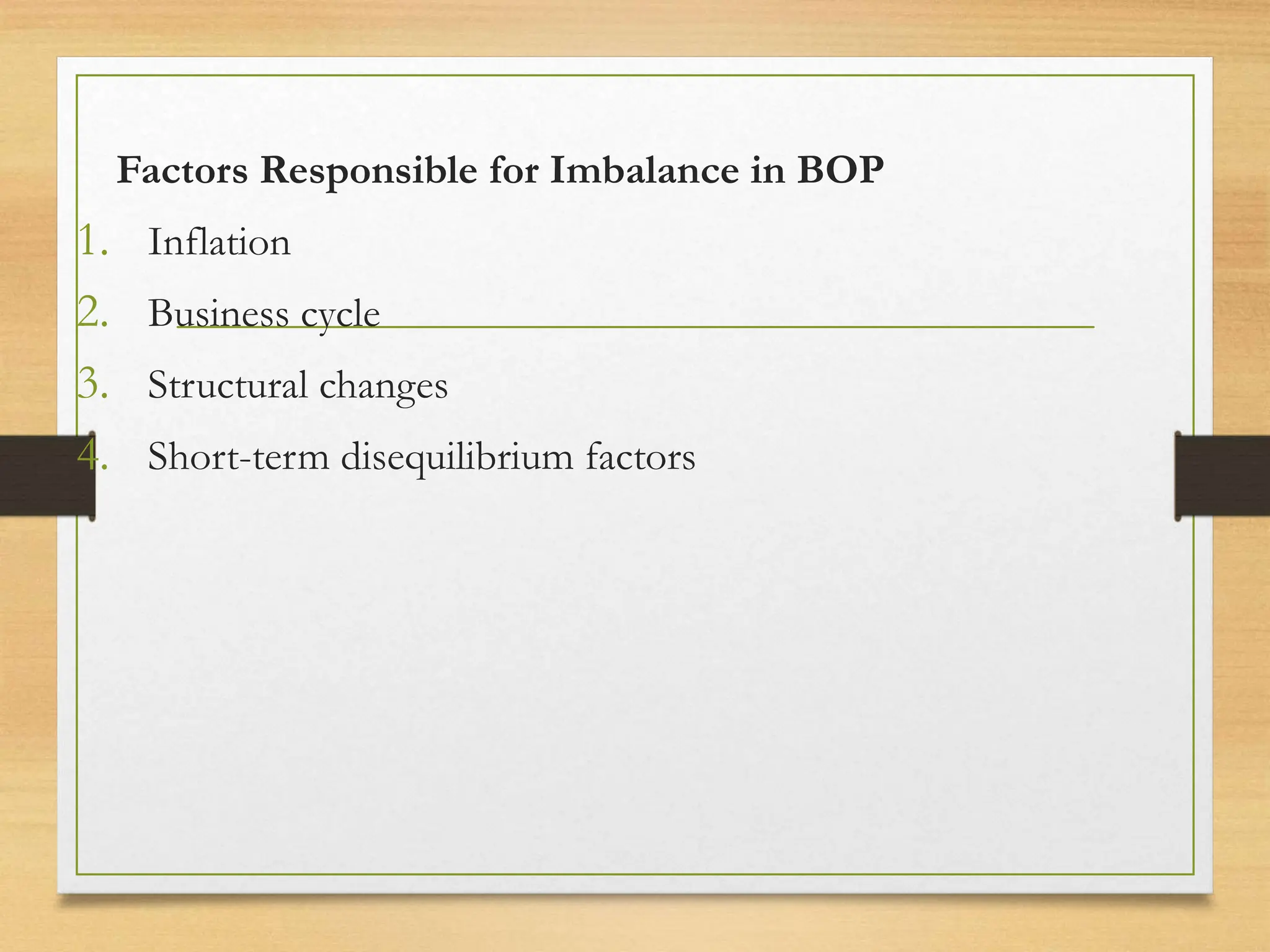 Factors Responsible for Imbalance in BOP

1. Inflation
2. Business cycle
3. Structural changes
4. Short-term disequilibrium factors